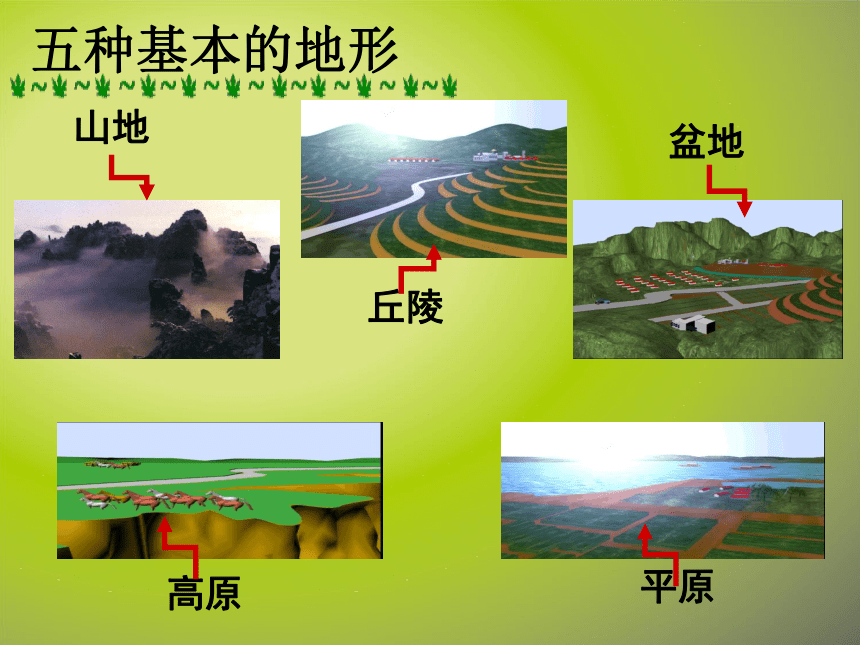 五种基本的地形

山地

丘陵

盆地

高原

平原